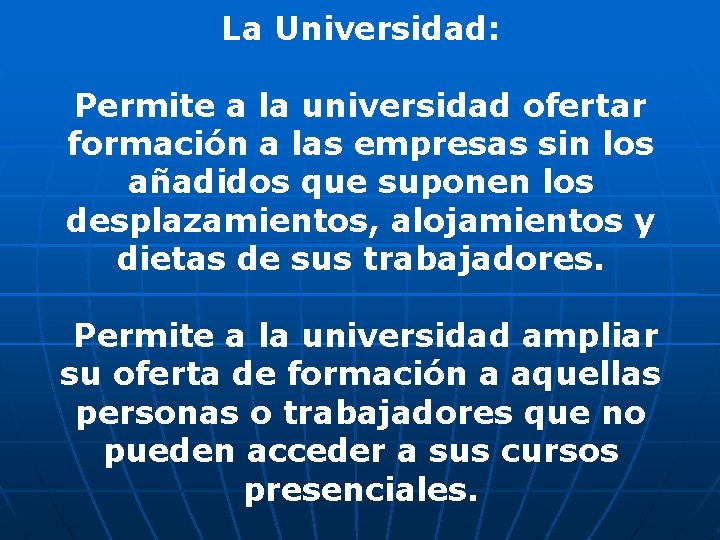 La Universidad:

Permite a la universidad ofertar formación a las empresas sin los añadidos que suponen los desplazamientos, alojamientos y dietas de sus trabajadores.

Permite a la universidad ampliar su oferta de formación a aquellas personas o trabajadores que no pueden acceder a sus cursos presenciales.